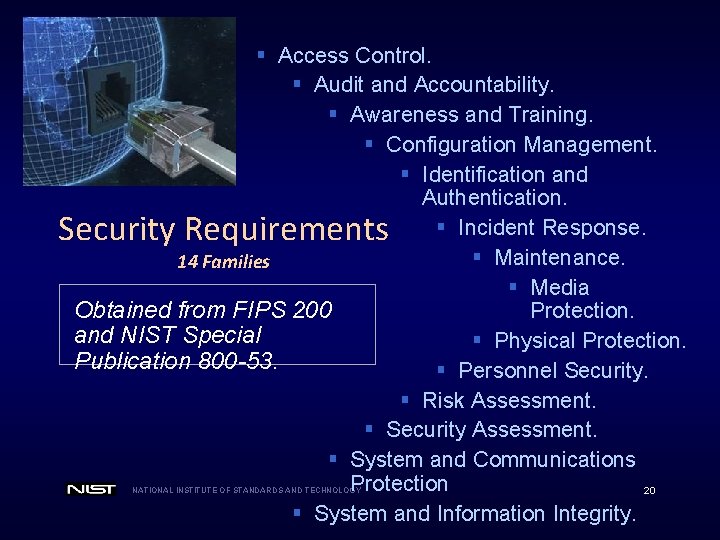 Security Requirements
14 Families

Obtained from FIPS 200 and NIST Special Publication 800-53.

- Access Control.
- Audit and Accountability.
- Awareness and Training.
- Configuration Management.
- Identification and Authentication.
- Incident Response.
- Maintenance.
- Media Protection.
- Physical Protection.
- Personnel Security.
- Risk Assessment.
- Security Assessment.
- System and Communications Protection
- System and Information Integrity.

NIST NATIONAL INSTITUTE OF STANDARDS AND TECHNOLOGY

20